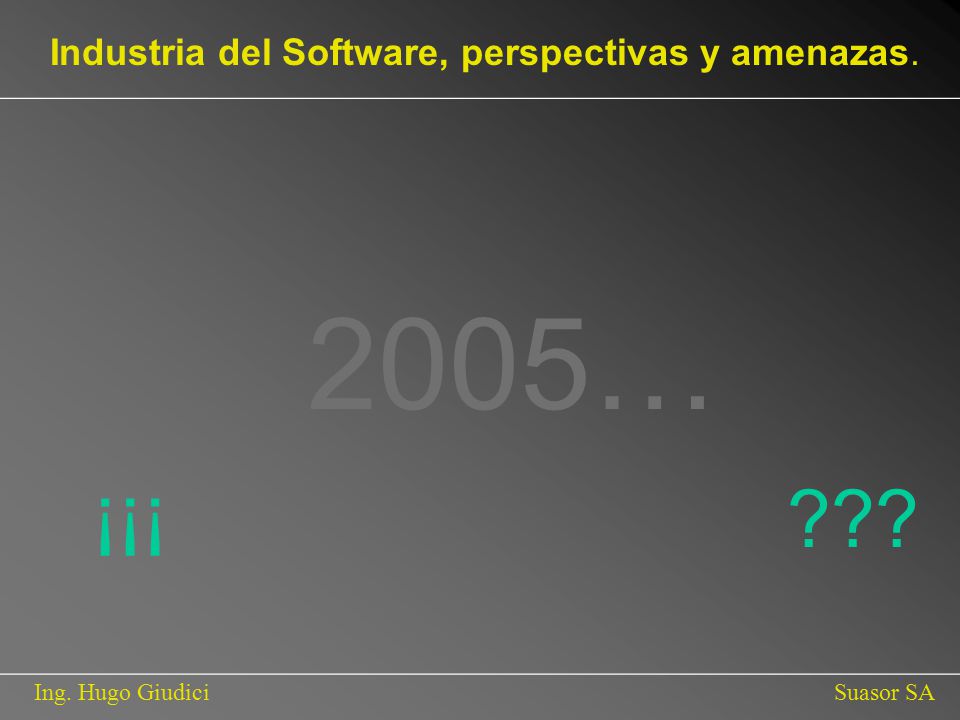 Industria del Software, perspectivas y amenazas.

2005...

¡¡¡

???

Ing. Hugo Giudici

Suasor SA